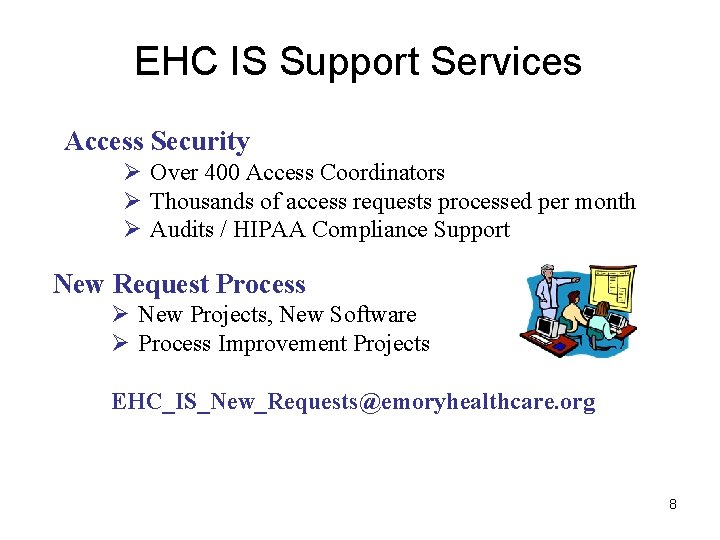 EHC IS Support Services

Access Security

➢ Over 400 Access Coordinators
➢ Thousands of access requests processed per month
➢ Audits / HIPAA Compliance Support

New Request Process

➢ New Projects, New Software
➢ Process Improvement Projects

EHC_IS_New_Requests@emoryhealthcare.org

8